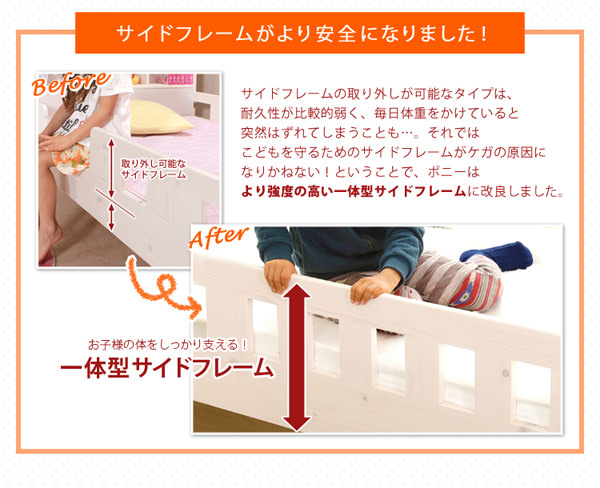 サイドフレームがより安全になりました！

Before

取り外し可能なサイドフレーム

サイドフレームの取り外しが可能なタイプは、耐久性が比較的弱く、毎日体重をかけていると突然はずれてしまうことも…。それではこどもを守るためのサイドフレームがケガの原因になりかねない！ということで、ポニーはより強度の高い一体型サイドフレームに改良しました。

After

お子様の体をしっかり支える！
一体型サイドフレーム